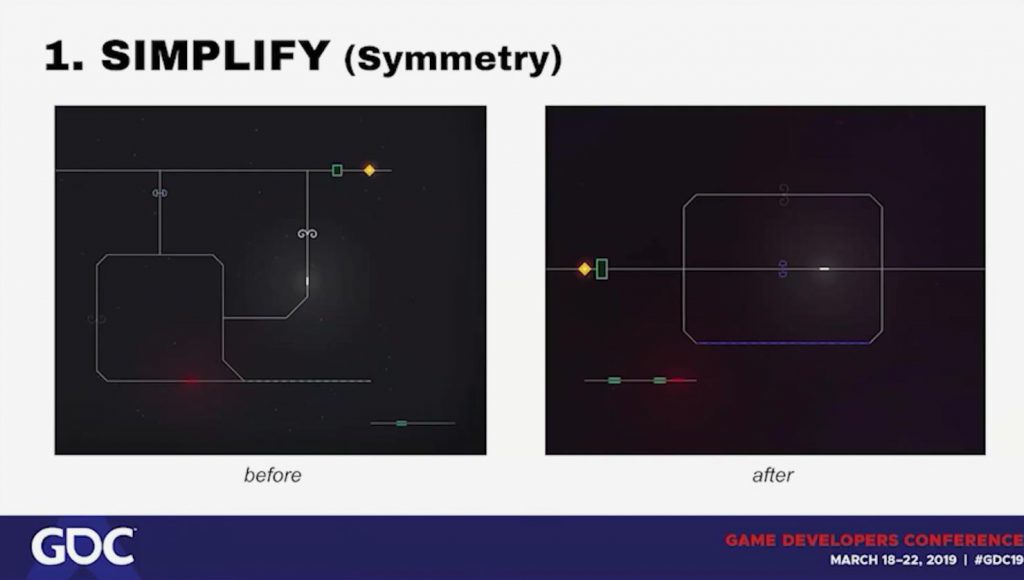 1. SIMPLIFY (Symmetry)

before

after

GDC

GAME DEVELOPERS CONFERENCE
MARCH 18–22, 2019 | #GDC19